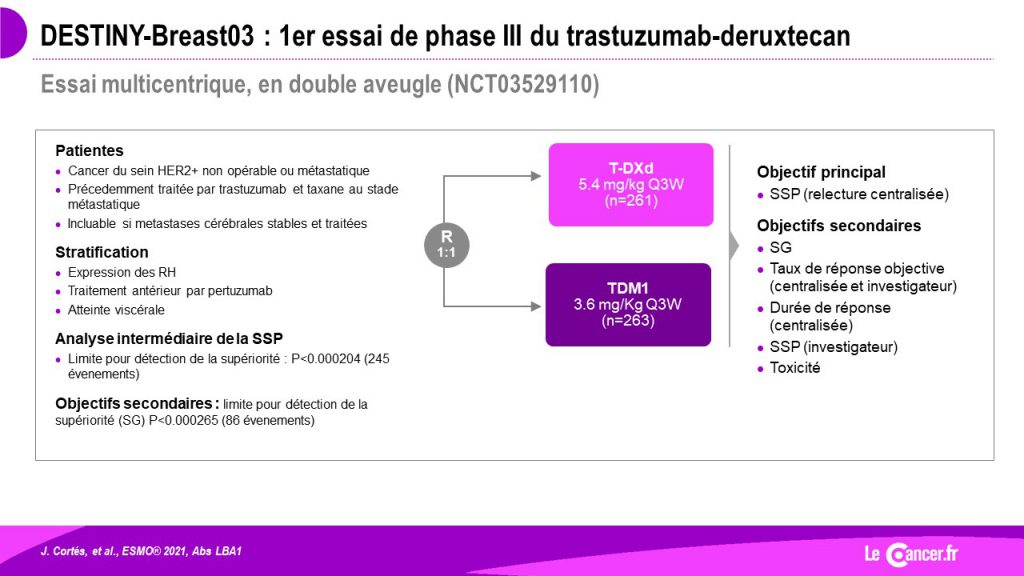 DESTINY-Breast03 : 1er essai de phase III du trastuzumab-deruxtecan

Essai multicentrique, en double aveugle (NCT03529110)

Patientes
- Cancer du sein HER2+ non opérable ou métastatique
- Précedemment traitée par trastuzumab et taxane au stade métastatique
- Incluable si metastases cérébrales stables et traitées

Stratification
- Expression des RH
- Traitement antérieur par pertuzumab
- Atteinte viscérale

Analyse intermédiaire de la SSP
- Limite pour détection de la supériorité : P<0.000204 (245 évenements)

Objectifs secondaires : limite pour détection de la supériorité (SG) P<0.000265 (86 évenements)

R
1:1

T-DXd
5.4 mg/kg Q3W
(n=261)

TDM1
3.6 mg/Kg Q3W
(n=263)

Objectif principal
- SSP (relecture centralisée)

Objectifs secondaires
- SG
- Taux de réponse objective (centralisée et investigateur)
- Durée de réponse (centralisée)
- SSP (investigateur)
- Toxicité

J. Cortés, et al., ESMO® 2021, Abs LBA1

Le Cancer.fr